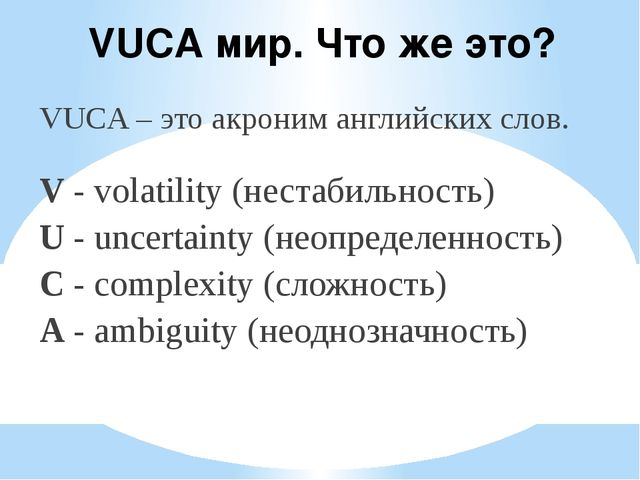 VUCA мир. Что же это?

VUCA – это акроним английских слов.

V - volatility (нестабильность)
U - uncertainty (неопределенность)
C - complexity (сложность)
A - ambiguity (неоднозначность)